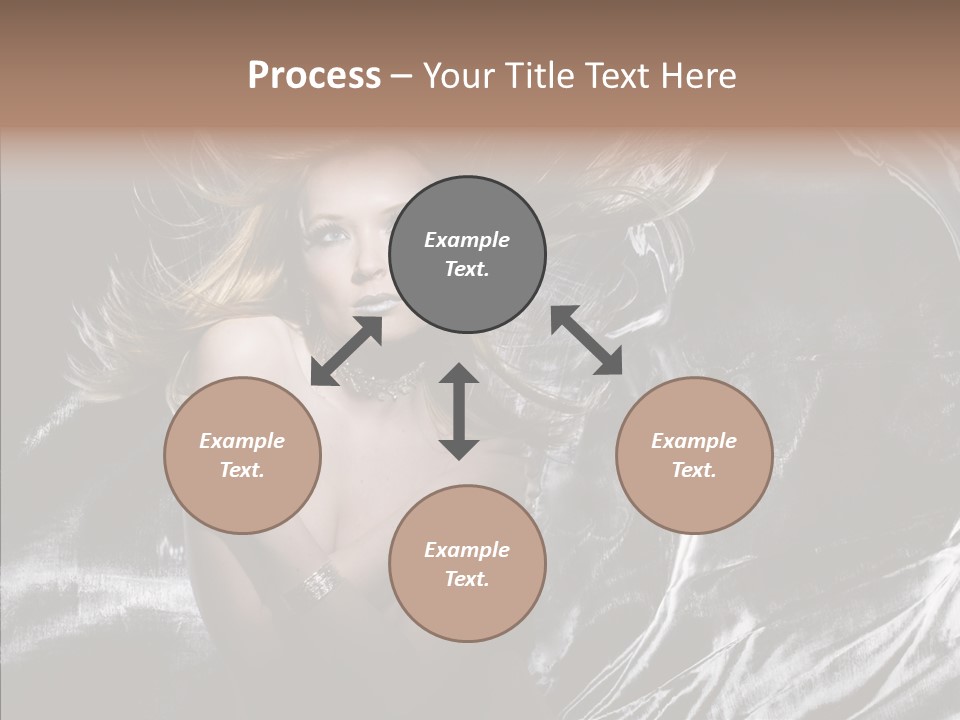 Process – Your Title Text Here

Example Text.

Example Text.

Example Text.

Example Text.